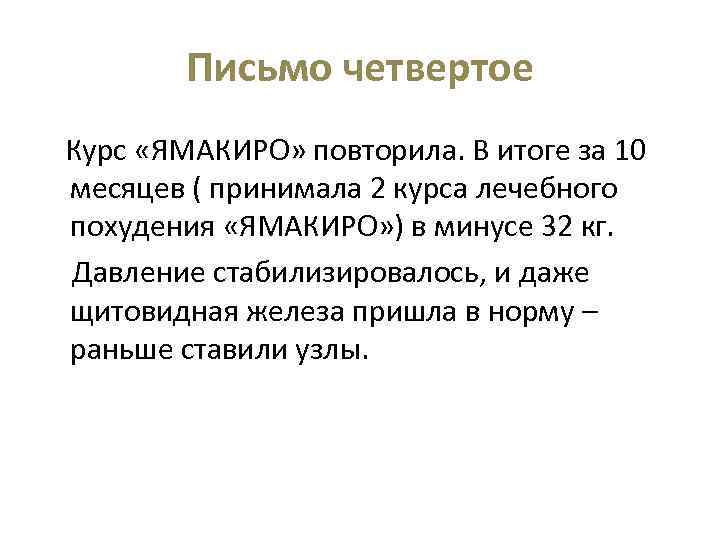 Письмо четвертое

Курс «ЯМАКИРО» повторила. В итоге за 10 месяцев ( принимала 2 курса лечебного похудения «ЯМАКИРО») в минусе 32 кг.

Давление стабилизировалось, и даже щитовидная железа пришла в норму – раньше ставили узлы.